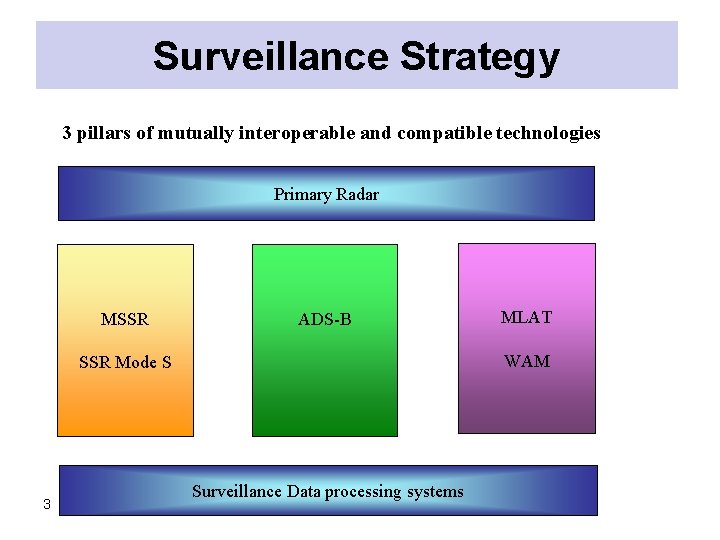 Surveillance Strategy

3 pillars of mutually interoperable and compatible technologies

Primary Radar

MSSR

SSR Mode S

ADS-B

MLAT

WAM

Surveillance Data processing systems

3